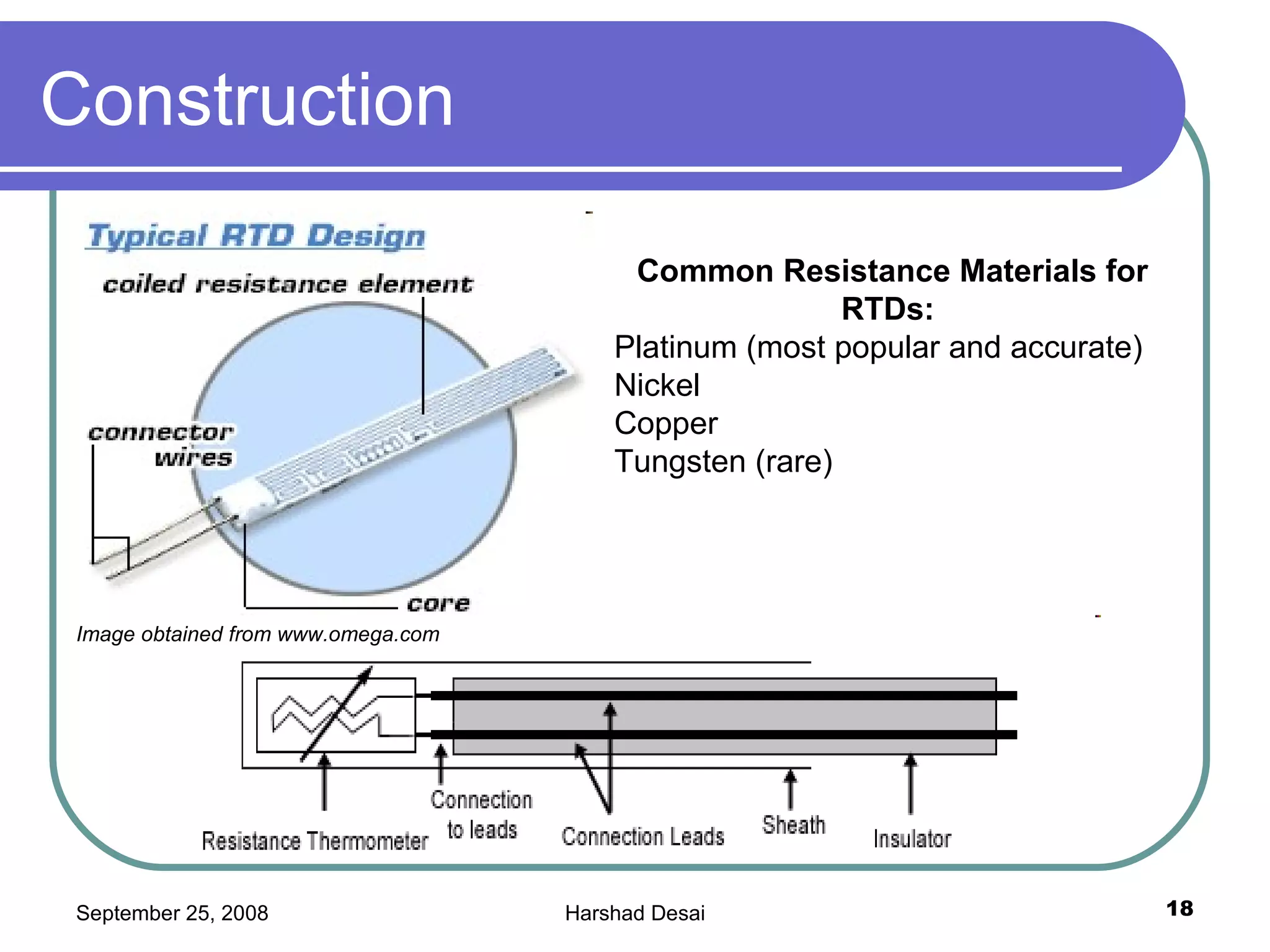 Construction

Typical RTD Design

coiled resistance element

connector wires

core

Image obtained from www.omega.com

Common Resistance Materials for RTDs:

Platinum (most popular and accurate)
Nickel
Copper
Tungsten (rare)

Resistance Thermometer

Connection to leads

Connection Leads

Sheath

Insulator

September 25, 2008

Harshad Desai

18